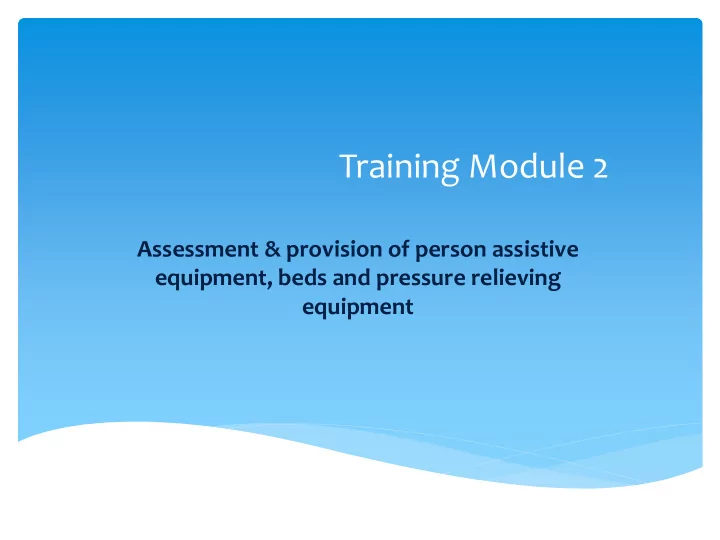 Training Module 2

Assessment & provision of person assistive equipment, beds and pressure relieving equipment